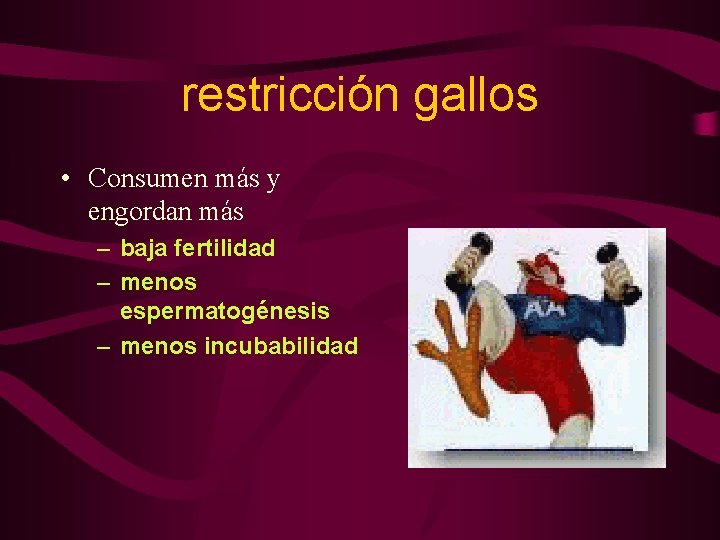 restricción gallos

• Consumen más y engordan más
  – baja fertilidad
  – menos espermatogénesis
  – menos incubabilidad

AA